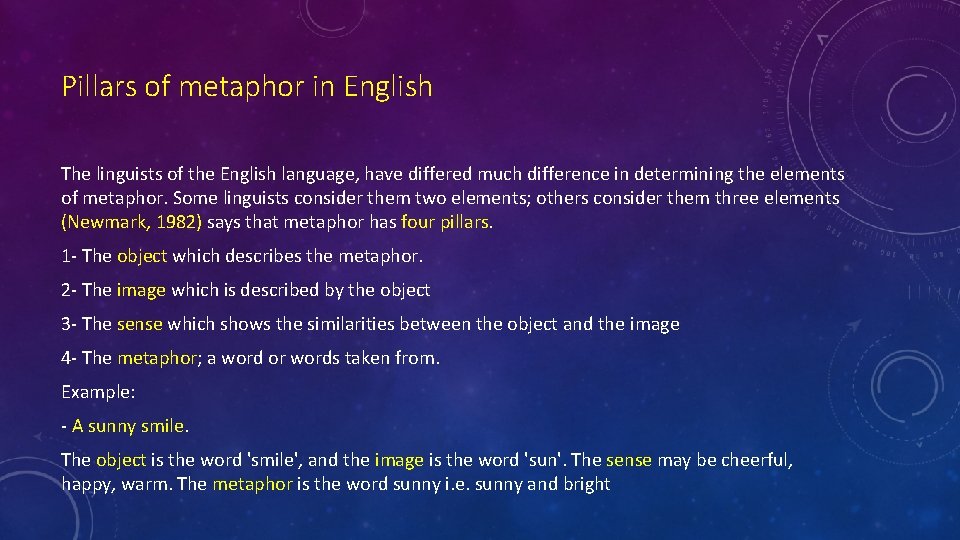 Pillars of metaphor in English

The linguists of the English language, have differed much difference in determining the elements of metaphor. Some linguists consider them two elements; others consider them three elements (Newmark, 1982) says that metaphor has four pillars.

1- The object which describes the metaphor.

2- The image which is described by the object

3- The sense which shows the similarities between the object and the image

4- The metaphor; a word or words taken from.

Example:

- A sunny smile.

The object is the word 'smile', and the image is the word 'sun'. The sense may be cheerful, happy, warm. The metaphor is the word sunny i.e. sunny and bright